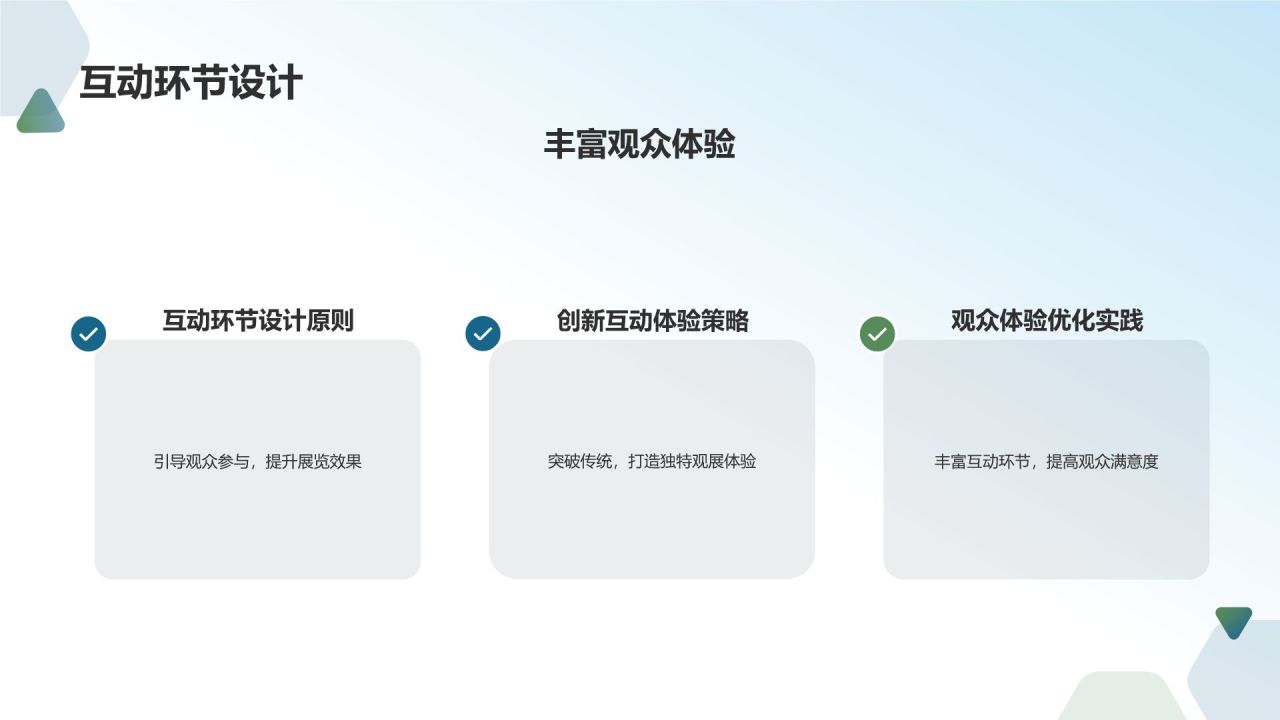 互动环节设计

丰富观众体验

互动环节设计原则

引导观众参与，提升展览效果

创新互动体验策略

突破传统，打造独特观展体验

观众体验优化实践

丰富互动环节，提高观众满意度